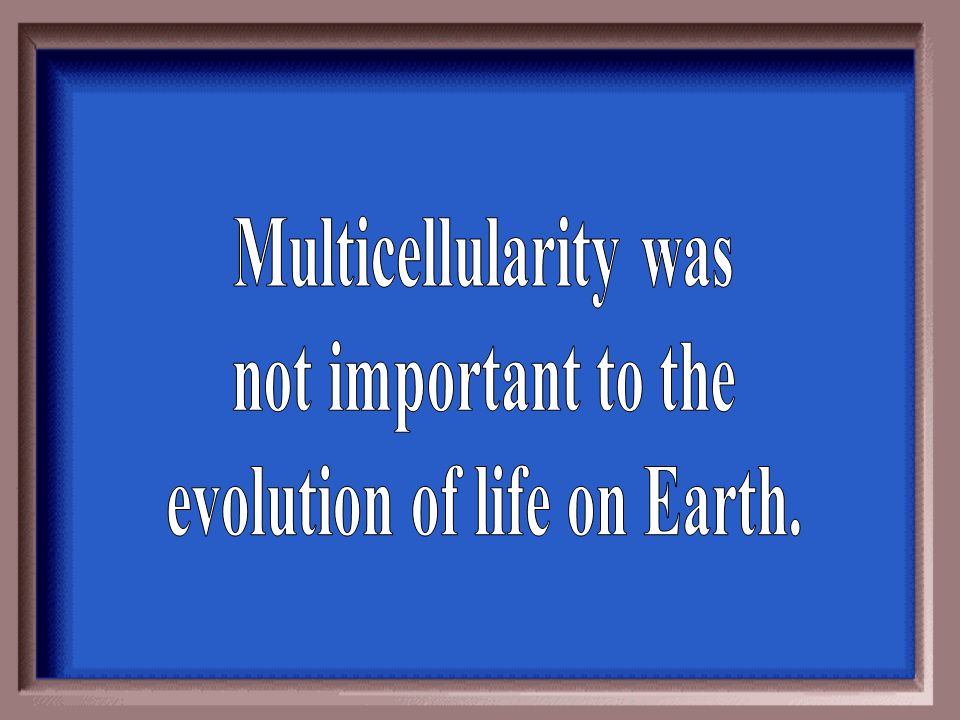 Multicellularity was not important to the evolution of life on Earth.